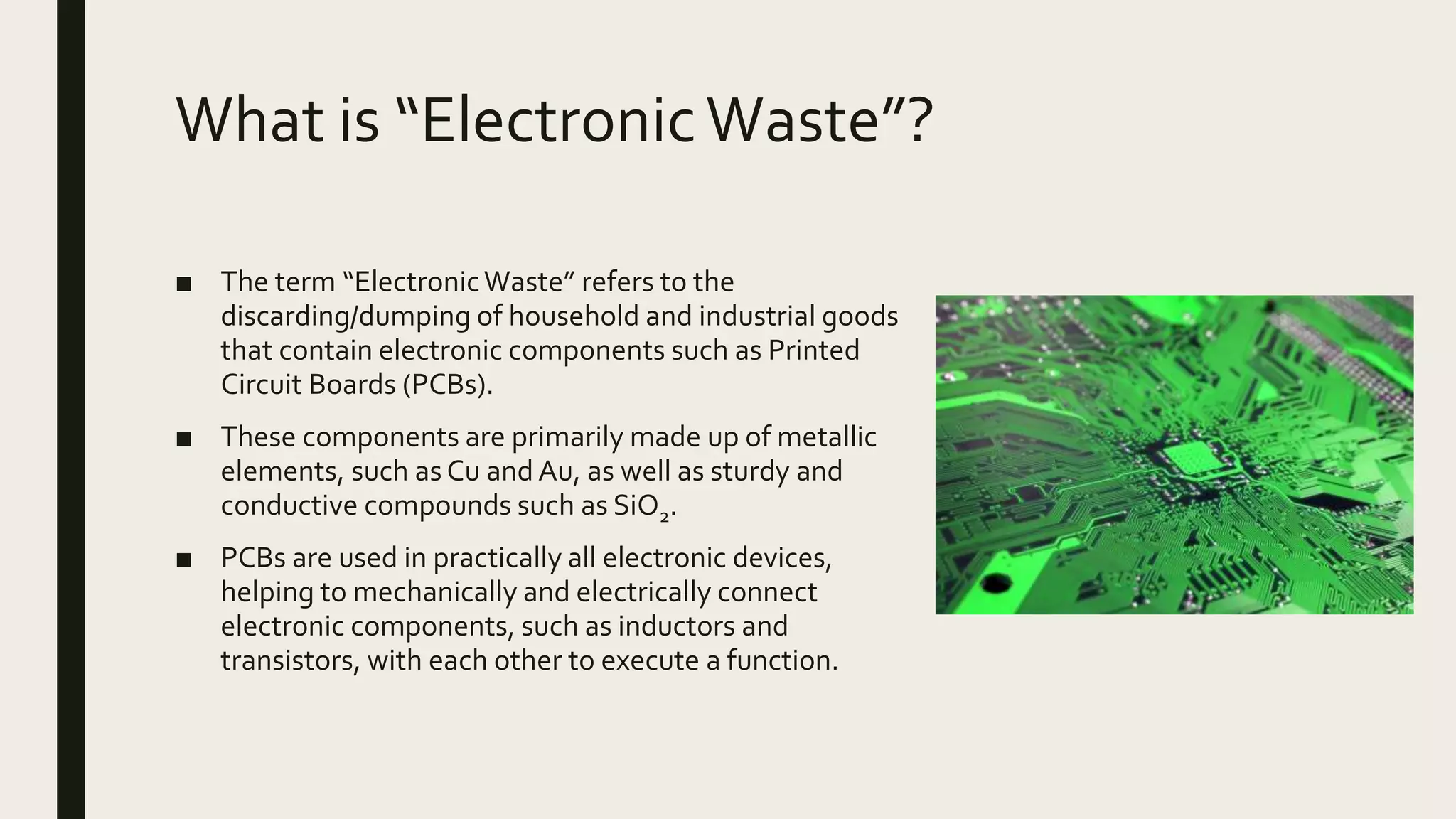 What is “Electronic Waste”?

■ The term “Electronic Waste” refers to the discarding/dumping of household and industrial goods that contain electronic components such as Printed Circuit Boards (PCBs).

■ These components are primarily made up of metallic elements, such as Cu and Au, as well as sturdy and conductive compounds such as $SiO_2$.

■ PCBs are used in practically all electronic devices, helping to mechanically and electrically connect electronic components, such as inductors and transistors, with each other to execute a function.